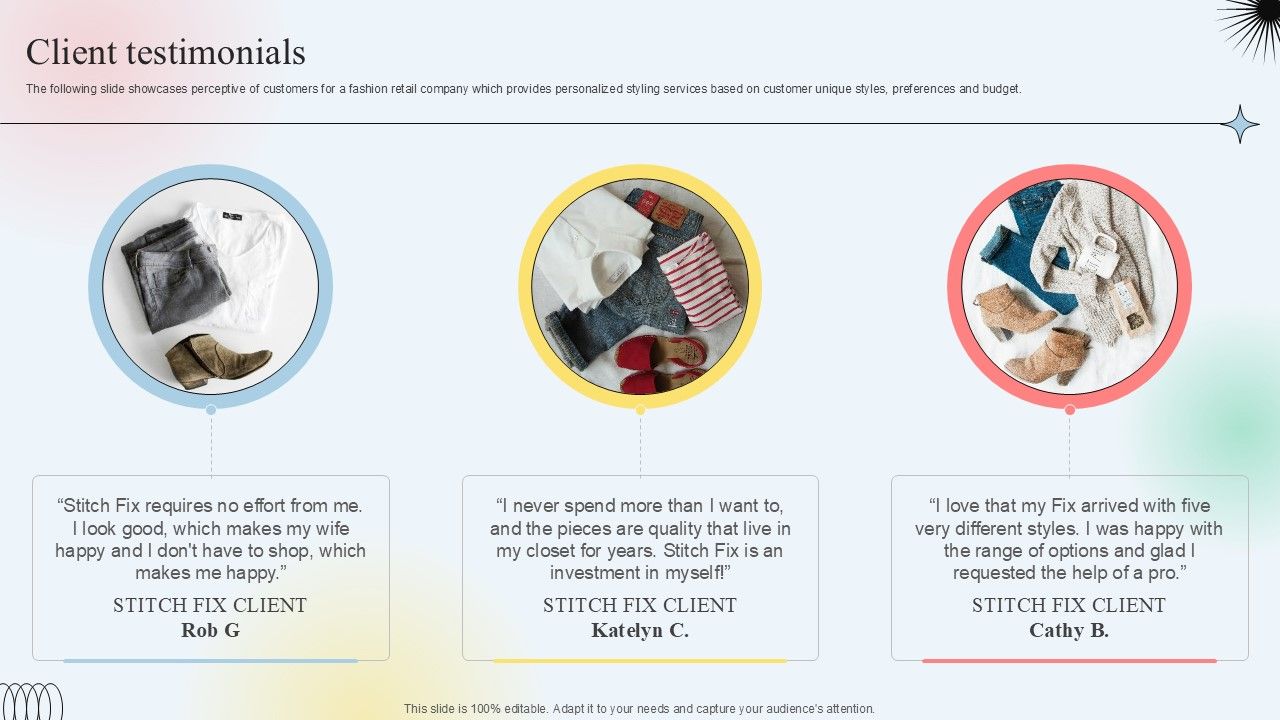 Client testimonials

The following slide showcases perceptive of customers for a fashion retail company which provides personalized styling services based on customer unique styles, preferences and budget.

“Stitch Fix requires no effort from me. I look good, which makes my wife happy and I don't have to shop, which makes me happy.”

STITCH FIX CLIENT

Rob G

“I never spend more than I want to, and the pieces are quality that live in my closet for years. Stitch Fix is an investment in myself!”

STITCH FIX CLIENT

Katelyn C.

“I love that my Fix arrived with five very different styles. I was happy with the range of options and glad I requested the help of a pro.”

STITCH FIX CLIENT

Cathy B.

This slide is 100% editable. Adapt it to your needs and capture your audience's attention.